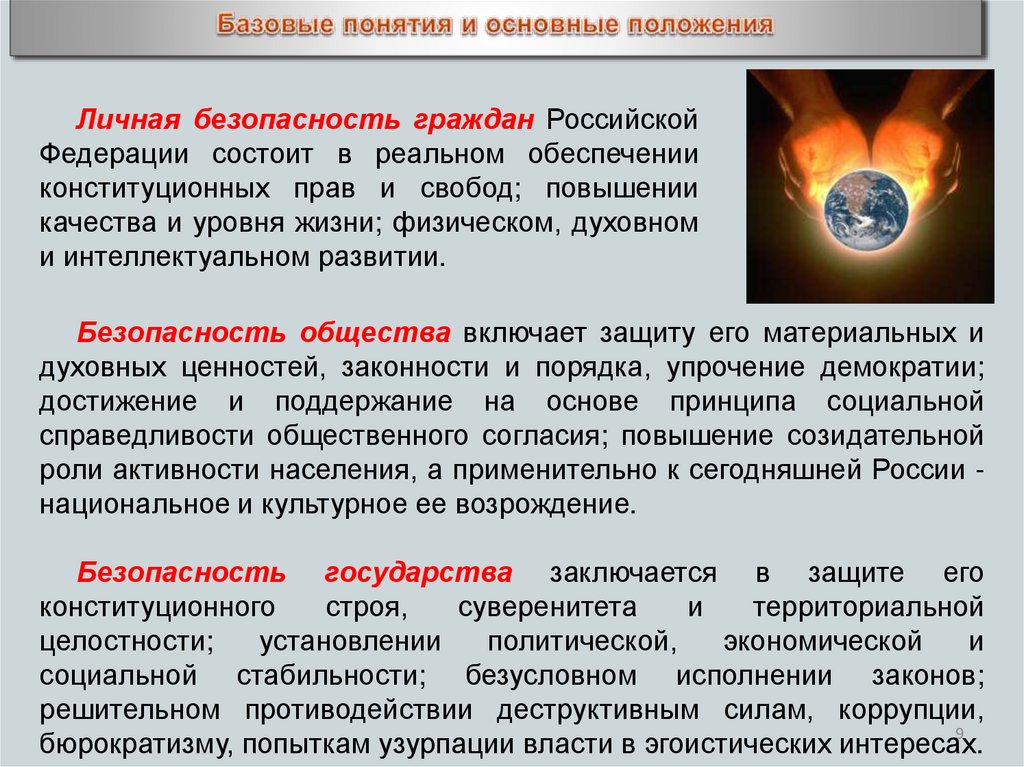 Базовые понятия и основные положения

Личная безопасность граждан Российской Федерации состоит в реальном обеспечении конституционных прав и свобод; повышении качества и уровня жизни; физическом, духовном и интеллектуальном развитии.

Безопасность общества включает защиту его материальных и духовных ценностей, законности и порядка, упрочение демократии; достижение и поддержание на основе принципа социальной справедливости общественного согласия; повышение созидательной роли активности населения, а применительно к сегодняшней России - национальное и культурное ее возрождение.

Безопасность государства заключается в защите его конституционного строя, суверенитета и территориальной целостности; установлении политической, экономической и социальной стабильности; безусловном исполнении законов; решительном противодействии деструктивным силам, коррупции, бюрократизму, попыткам узурпации власти в эгоистических интересах.

9